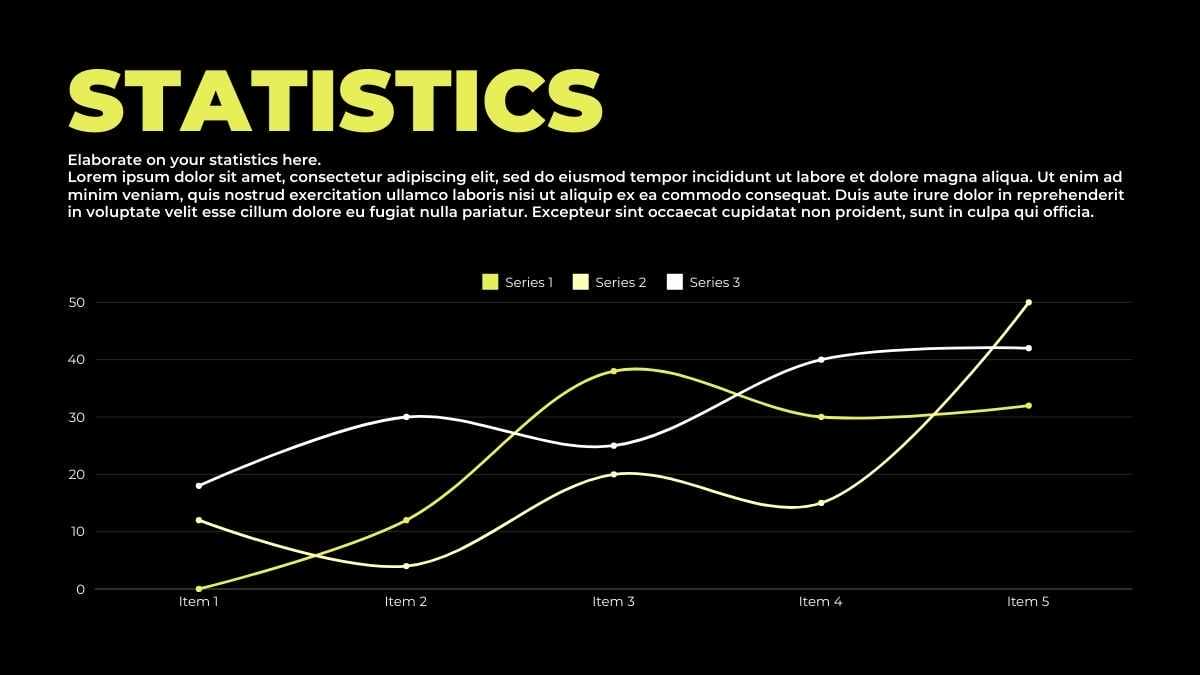 STATISTICS

Elaborate on your statistics here.
Lorem ipsum dolor sit amet, consectetur adipiscing elit, sed do eiusmod tempor incididunt ut labore et dolore magna aliqua. Ut enim ad minim veniam, quis nostrud exercitation ullamco laboris nisi ut aliquip ex ea commodo consequat. Duis aute irure dolor in reprehenderit in voluptate velit esse cillum dolore eu fugiat nulla pariatur. Excepteur sint occaecat cupidatat non proident, sunt in culpa qui officia.

Series 1 Series 2 Series 3

50
40
30
20
10
0

Item 1 Item 2 Item 3 Item 4 Item 5